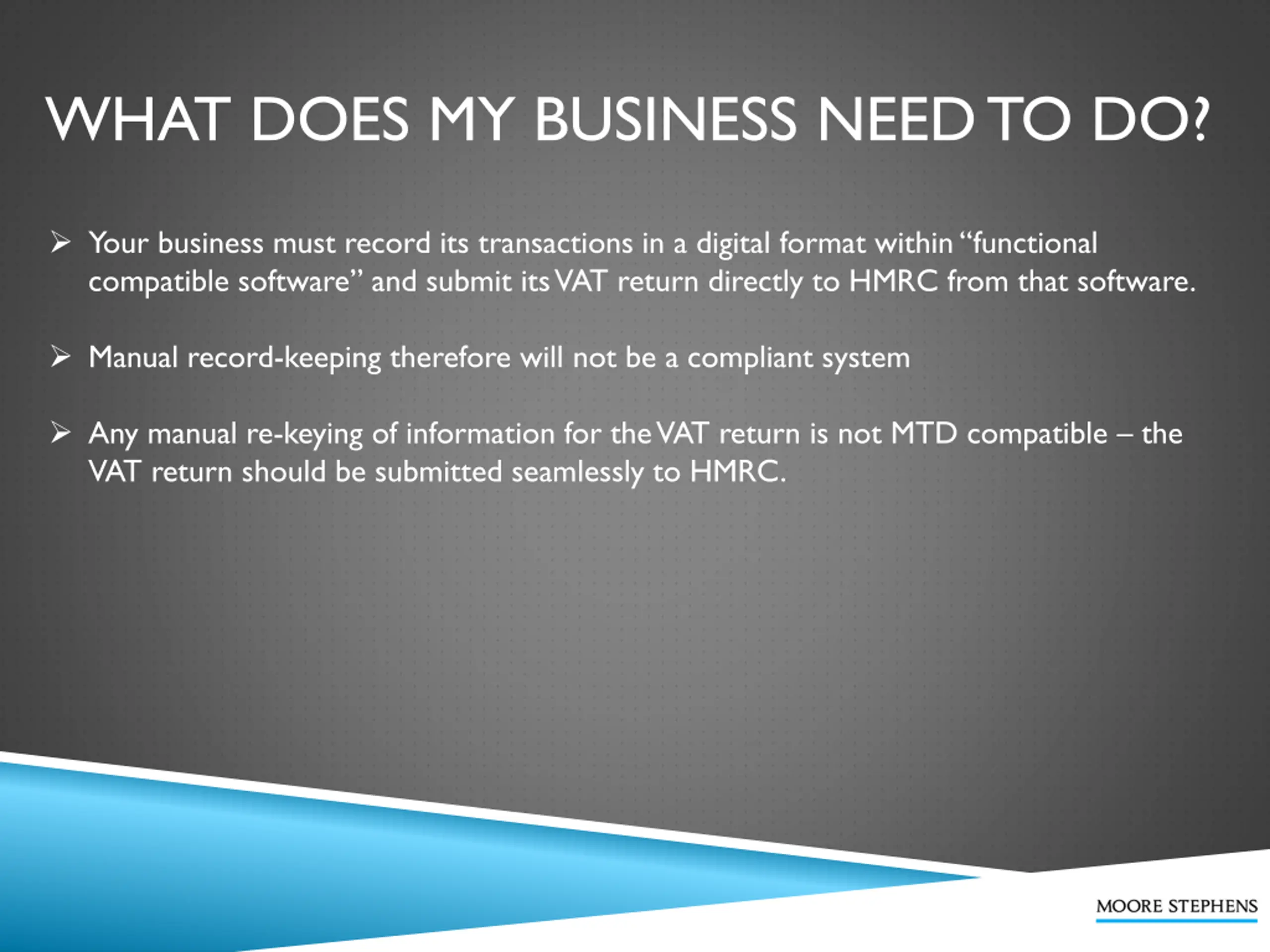 WHAT DOES MY BUSINESS NEED TO DO?

➢ Your business must record its transactions in a digital format within “functional compatible software” and submit its VAT return directly to HMRC from that software.

➢ Manual record-keeping therefore will not be a compliant system

➢ Any manual re-keying of information for the VAT return is not MTD compatible – the VAT return should be submitted seamlessly to HMRC.

MOORE STEPHENS